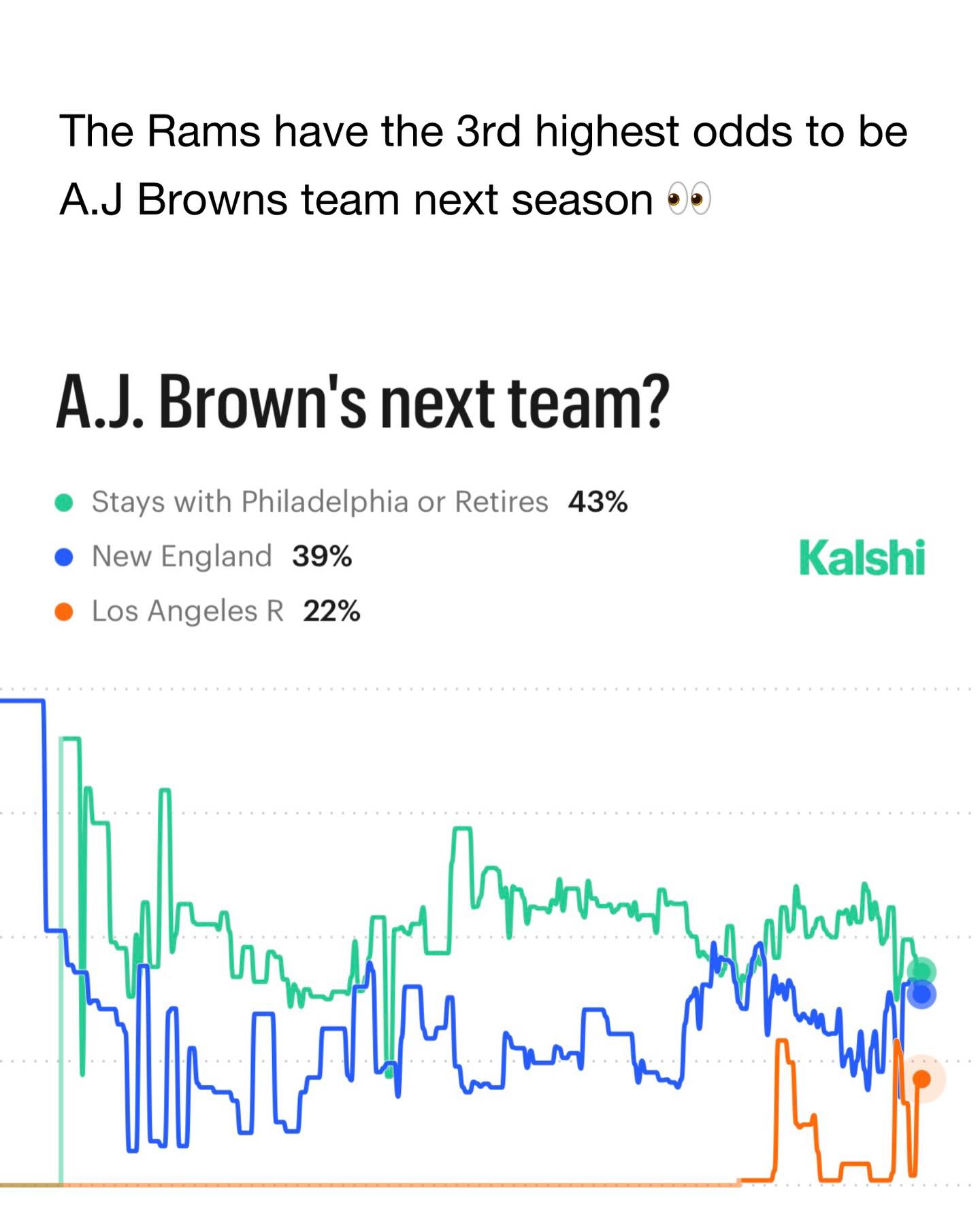 The Rams have the 3rd highest odds to be A.J Browns team next season 👀

A.J. Brown's next team?

Stays with Philadelphia or Retires 43%
New England 39%
Los Angeles R 22%

Kalshi